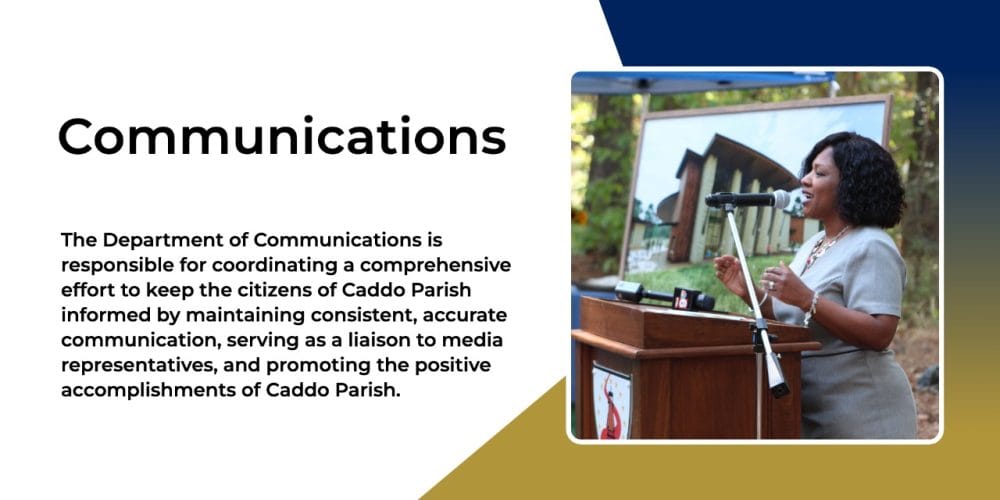 Communications

The Department of Communications is responsible for coordinating a comprehensive effort to keep the citizens of Caddo Parish informed by maintaining consistent, accurate communication, serving as a liaison to media representatives, and promoting the positive accomplishments of Caddo Parish.